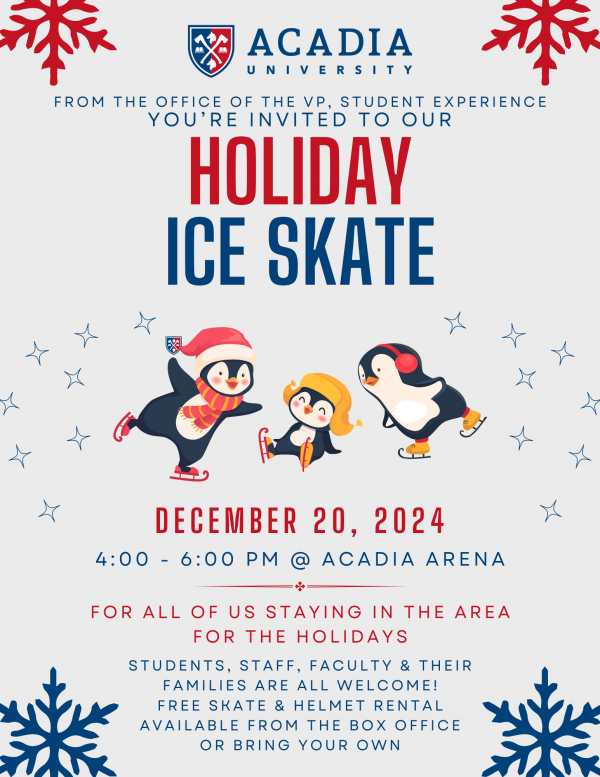 ACADIA
UNIVERSITY

FROM THE OFFICE OF THE VP, STUDENT EXPERIENCE
YOU'RE INVITED TO OUR

HOLIDAY
ICE SKATE

DECEMBER 20, 2024
4:00 - 6:00 PM @ ACADIA ARENA

FOR ALL OF US STAYING IN THE AREA FOR THE HOLIDAYS

STUDENTS, STAFF, FACULTY & THEIR FAMILIES ARE ALL WELCOME!
FREE SKATE & HELMET RENTAL AVAILABLE FROM THE BOX OFFICE OR BRING YOUR OWN